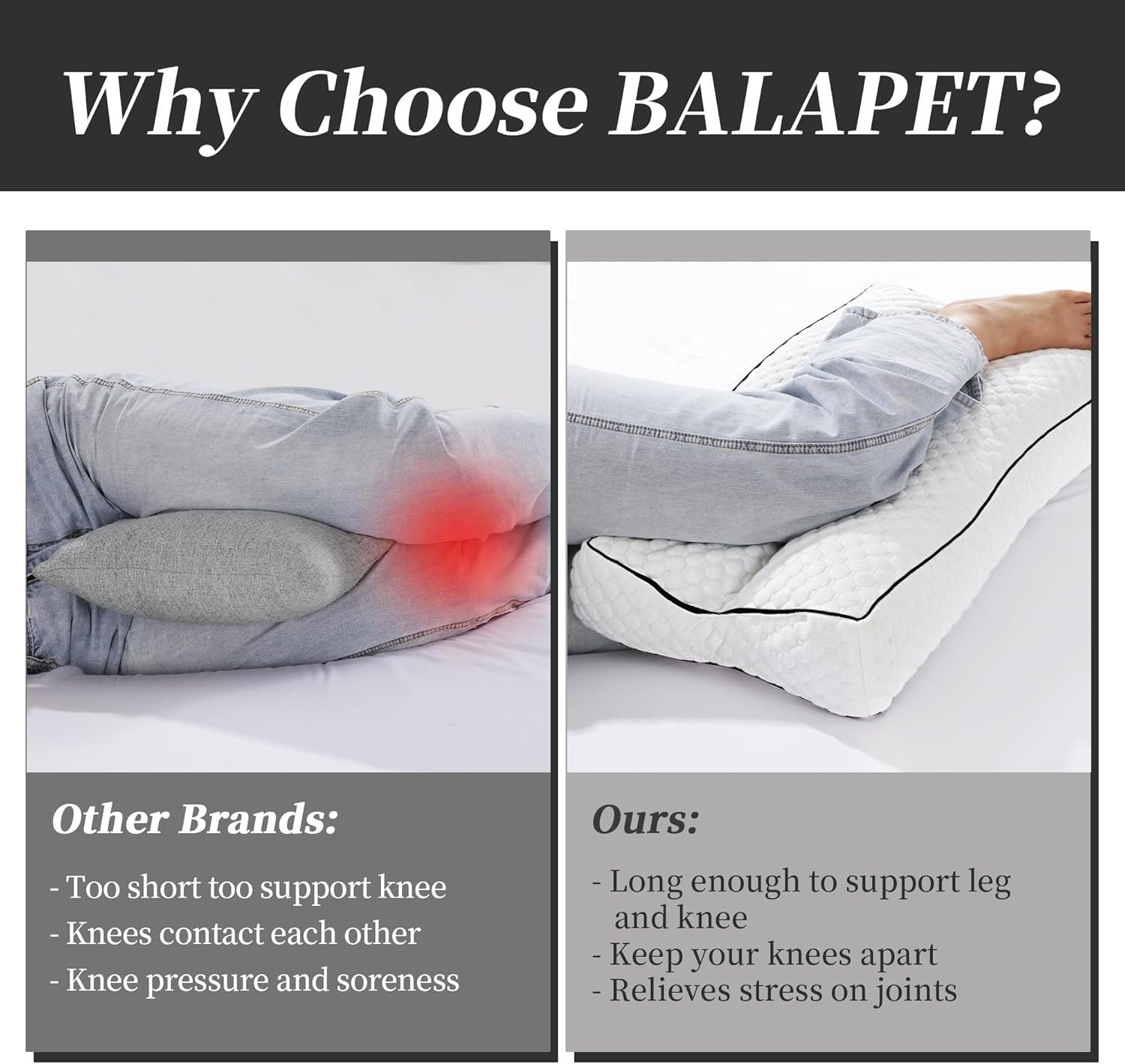 Why Choose BALAPET?

Other Brands:

- Too short too support knee
- Knees contact each other
- Knee pressure and soreness

Ours:

- Long enough to support leg and knee
- Keep your knees apart
- Relieves stress on joints